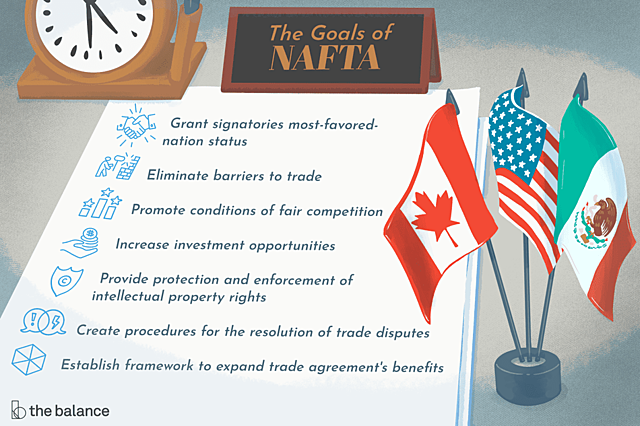 The Goals of
NAFTA

Grant signatories most-favored-nation status

Eliminate barriers to trade

Promote conditions of fair competition

Increase investment opportunities

Provide protection and enforcement of intellectual property rights

Create procedures for the resolution of trade disputes

Establish framework to expand trade agreement's benefits

the balance